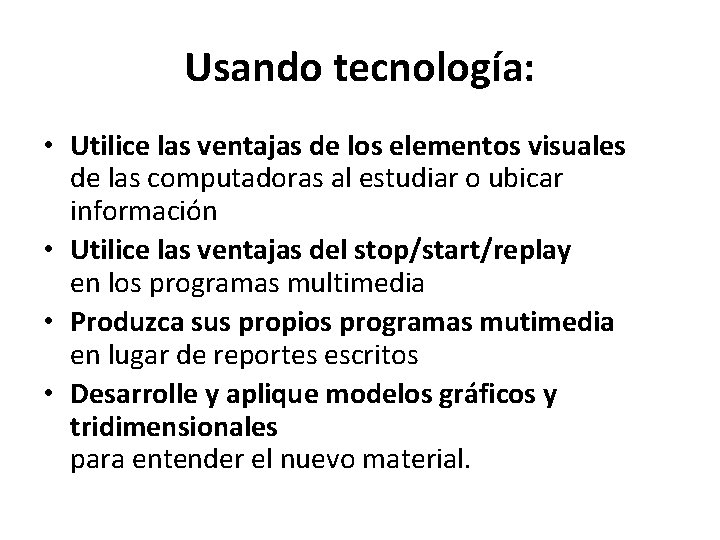 Usando tecnología:

• Utilice las ventajas de los elementos visuales de las computadoras al estudiar o ubicar información
• Utilice las ventajas del stop/start/replay en los programas multimedia
• Produzca sus propios programas mutimedia en lugar de reportes escritos
• Desarrolle y aplique modelos gráficos y tridimensionales para entender el nuevo material.